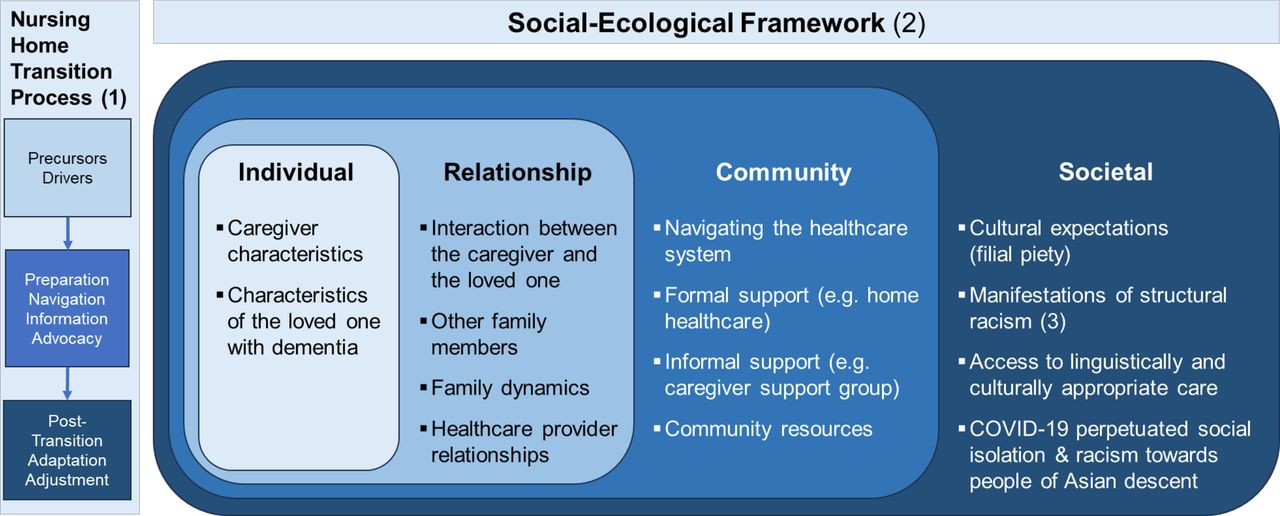 Nursing Home Transition Process (1)

Precursors
Drivers

Preparation
Navigation
Information
Advocacy

Post-Transition
Adaptation
Adjustment

Social-Ecological Framework (2)

Individual

▪ Caregiver characteristics

▪ Characteristics of the loved one with dementia

Relationship

▪ Interaction between the caregiver and the loved one

▪ Other family members

▪ Family dynamics

▪ Healthcare provider relationships

Community

▪ Navigating the healthcare system

▪ Formal support (e.g. home healthcare)

▪ Informal support (e.g. caregiver support group)

▪ Community resources

Societal

▪ Cultural expectations (filial piety)

▪ Manifestations of structural racism (3)

▪ Access to linguistically and culturally appropriate care

▪ COVID-19 perpetuated social isolation & racism towards people of Asian descent